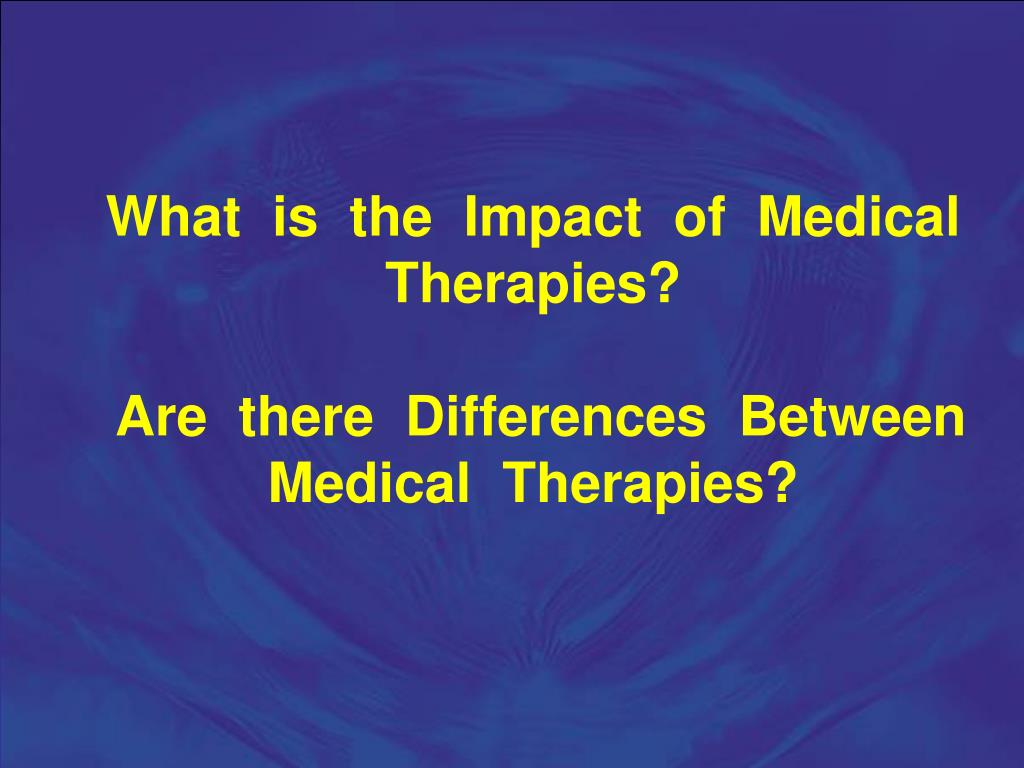 What is the Impact of Medical Therapies?

Are there Differences Between Medical Therapies?